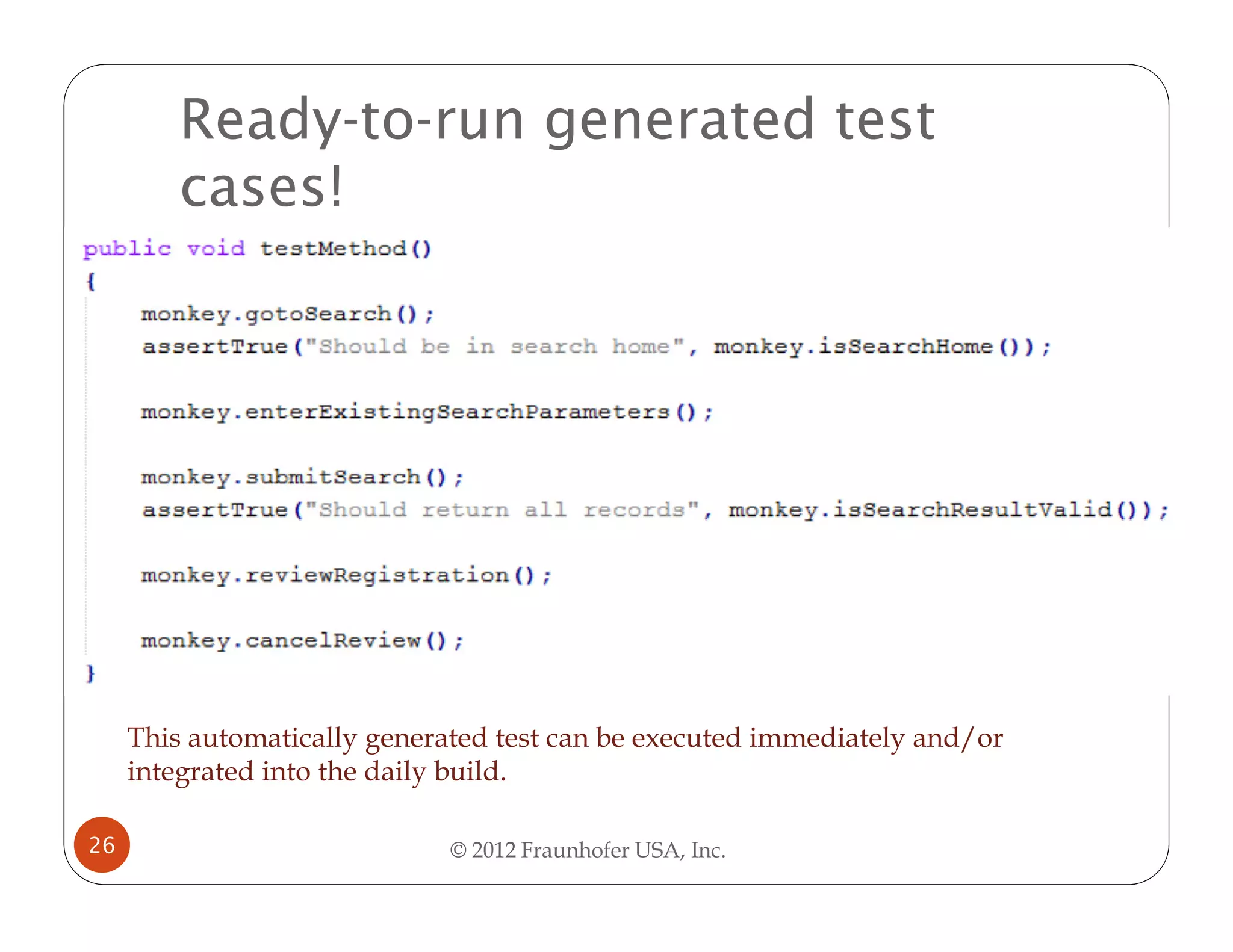 Ready-to-run generated test cases!

public void testMethod()
{
    monkey.gotoSearch();
    assertTrue("Should be in search home", monkey.isSearchHome());

    monkey.enterExistingSearchParameters();

    monkey.submitSearch();
    assertTrue("Should return all records", monkey.isSearchResultValid());

    monkey.reviewRegistration();

    monkey.cancelReview();
}

This automatically generated test can be executed immediately and/or integrated into the daily build.

26

© 2012 Fraunhofer USA, Inc.